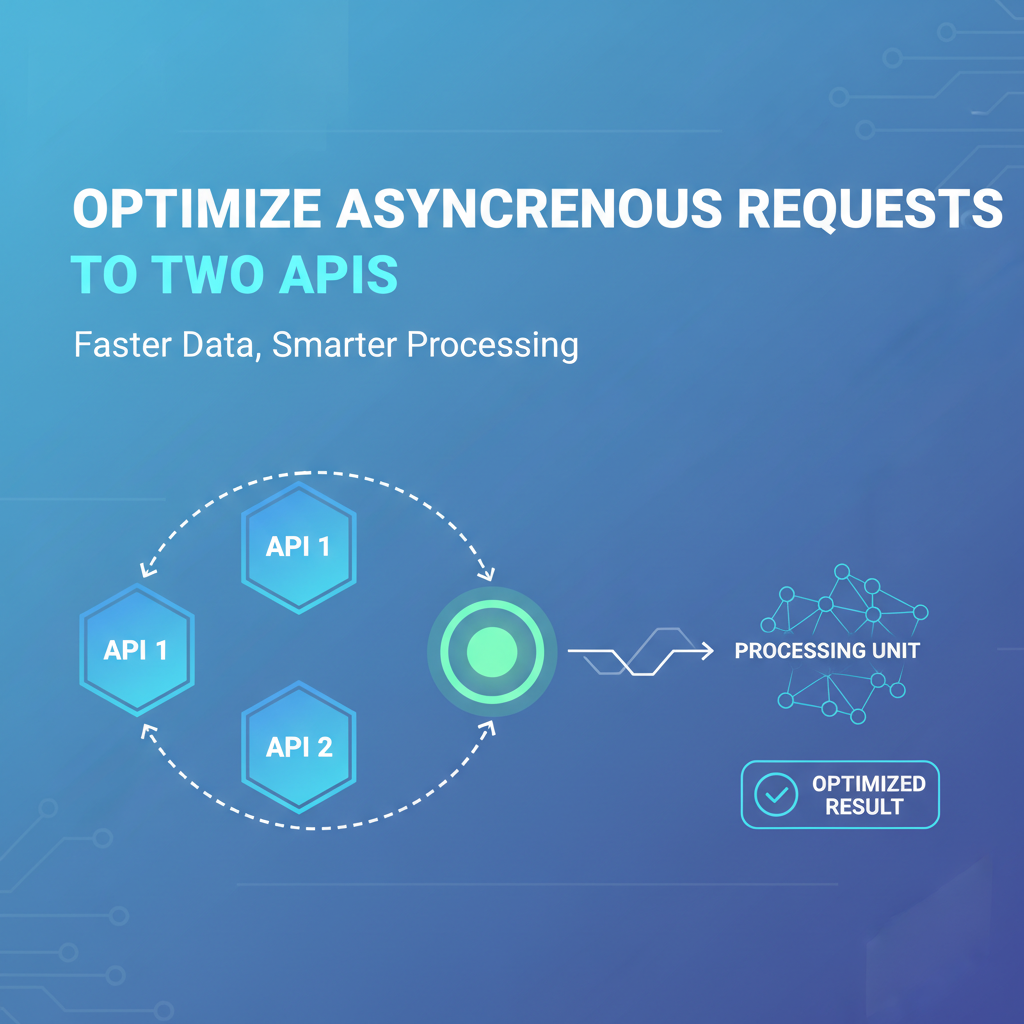 OPTIMIZE ASYNCRENOUS REQUESTS
TO TWO APIS

Faster Data, Smarter Processing

API 1

API 1

API 2

PROCESSING UNIT

OPTIMIZED RESULT